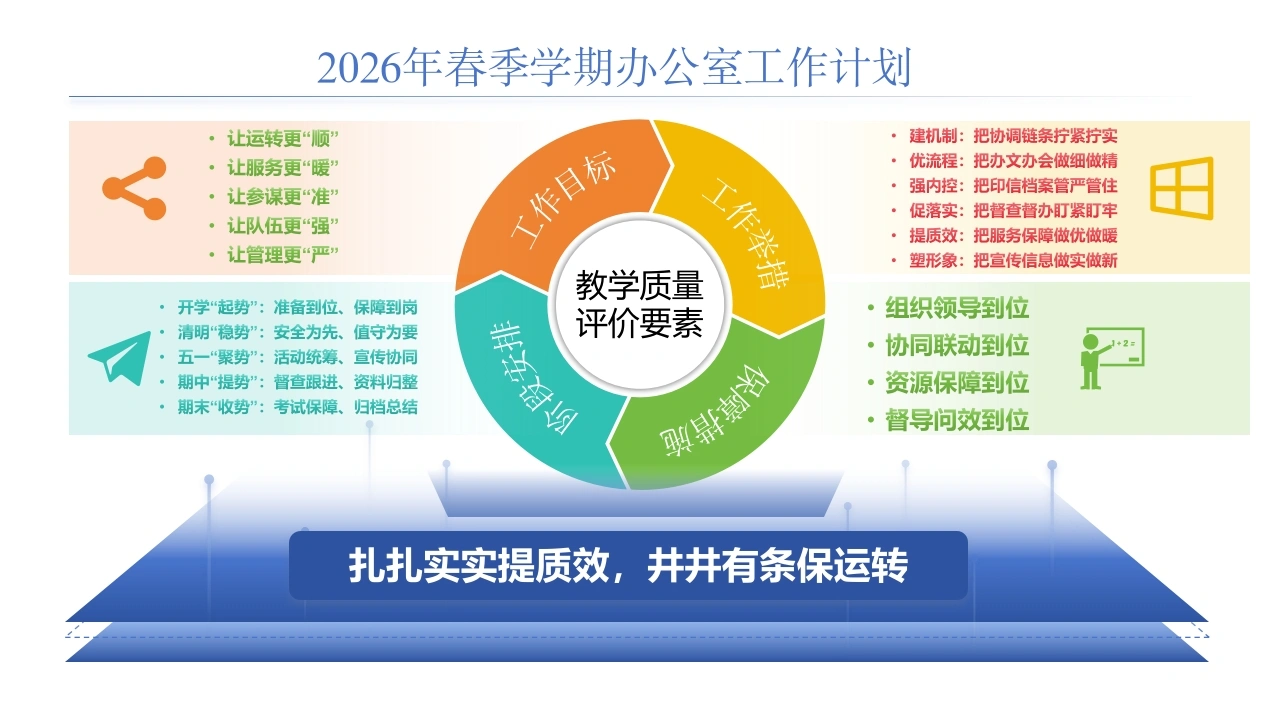 2026年春季学期办公室工作计划

• 让运转更“顺”
• 让服务更“暖”
• 让参谋更“准”
• 让队伍更“强”
• 让管理更“严”

• 开学“起势”：准备到位、保障到岗
• 清明“稳势”：安全为先、值守为要
• 五一“聚势”：活动统筹、宣传协同
• 期中“提势”：督查跟进、资料归整
• 期末“收势”：考试保障、归档总结

工作目标
工作举措
保障措施
阶段安排

教学质量评价要素

• 建机制：把协调链条拧紧拧实
• 优流程：把办文办会做细做精
• 强内控：把印信档案管严管住
• 促落实：把督查督办盯紧盯牢
• 提质效：把服务保障做优做暖
• 塑形象：把宣传信息做实做新

• 组织领导到位
• 协同联动到位
• 资源保障到位
• 督导问效到位

扎扎实实提质效，井井有条保运转